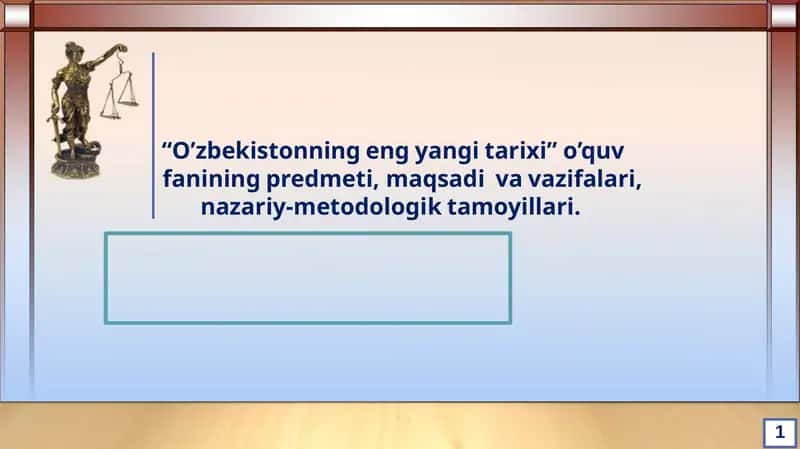 “O’zbekistonning eng yangi tarixi” o’quv fanining predmeti, maqsadi va vazifalari, nazariy-metodologik tamoyillari.

1